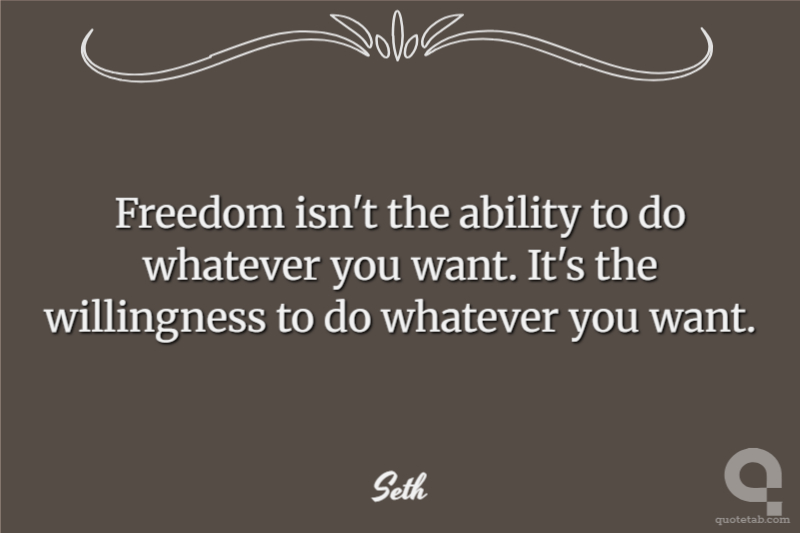 Freedom isn't the ability to do whatever you want. It's the willingness to do whatever you want.

Seth

quotetab.com